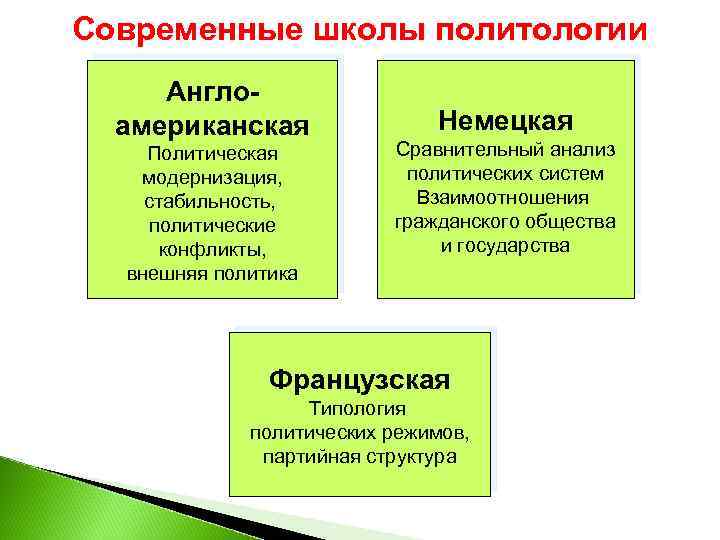 Современные школы политологии

Англо-американская
Политическая модернизация, стабильность, политические конфликты, внешняя политика

Немецкая
Сравнительный анализ политических систем
Взаимоотношения гражданского общества и государства

Французская
Типология политических режимов, партийная структура